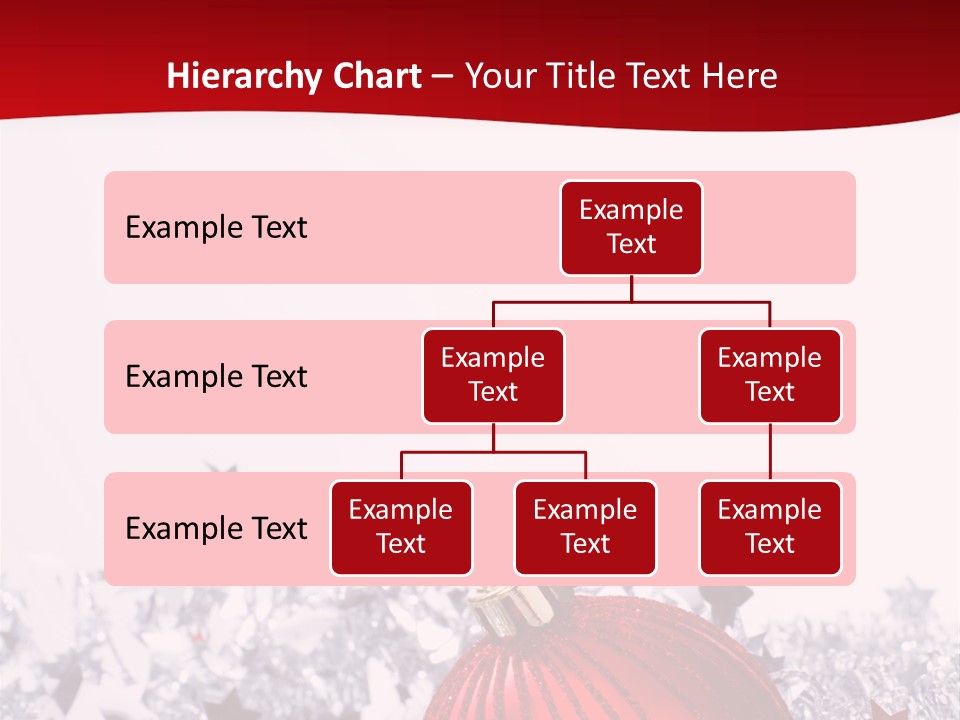 Hierarchy Chart – Your Title Text Here

Example Text

Example Text

Example Text

Example Text

Example Text

Example Text

Example Text

Example Text

Example Text